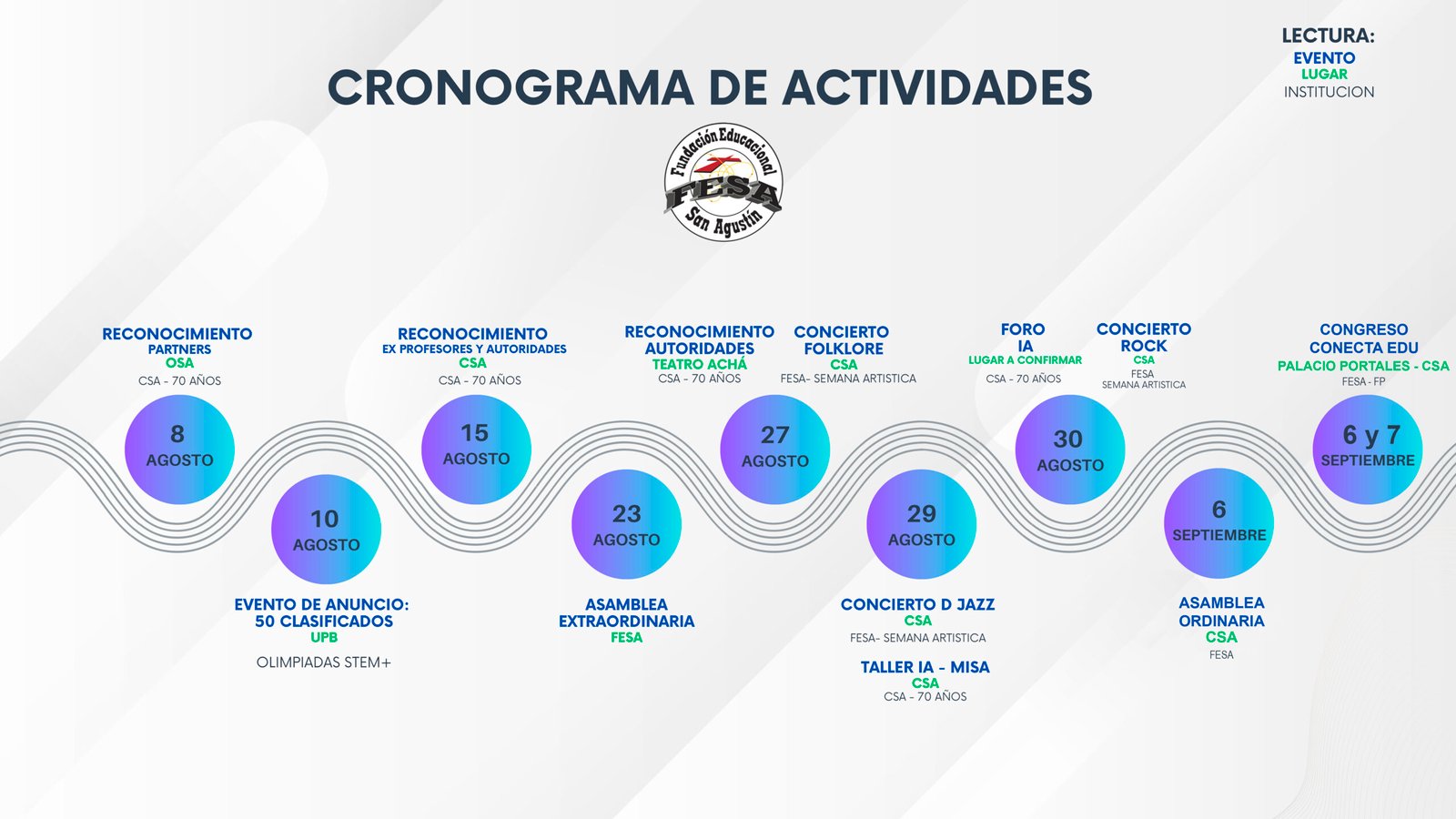 CRONOGRAMA DE ACTIVIDADES

LECTURA:
EVENTO
LUGAR
INSTITUCION

Fundación Educacional
FESA
San Agustín

RECONOCIMIENTO
PARTNERS
OSA
CSA - 70 AÑOS

8
AGOSTO

10
AGOSTO

EVENTO DE ANUNCIO:
50 CLASIFICADOS
UPB
OLIMPIADAS STEM+

RECONOCIMIENTO
EX PROFESORES Y AUTORIDADES
CSA
CSA - 70 AÑOS

15
AGOSTO

23
AGOSTO

ASAMBLEA
EXTRAORDINARIA
FESA

RECONOCIMIENTO
AUTORIDADES
TEATRO ACHÁ
CSA - 70 AÑOS

CONCIERTO
FOLKLORE
CSA
FESA- SEMANA ARTISTICA

27
AGOSTO

29
AGOSTO

CONCIERTO D JAZZ
CSA
FESA- SEMANA ARTISTICA

TALLER IA - MISA
CSA
CSA - 70 AÑOS

FORO
IA
LUGAR A CONFIRMAR
CSA - 70 AÑOS

CONCIERTO
ROCK
CSA
FESA
SEMANA ARTISTICA

30
AGOSTO

6
SEPTIEMBRE

ASAMBLEA
ORDINARIA
CSA
FESA

CONGRESO
CONECTA EDU
PALACIO PORTALES - CSA
FESA - FP

6 y 7
SEPTIEMBRE